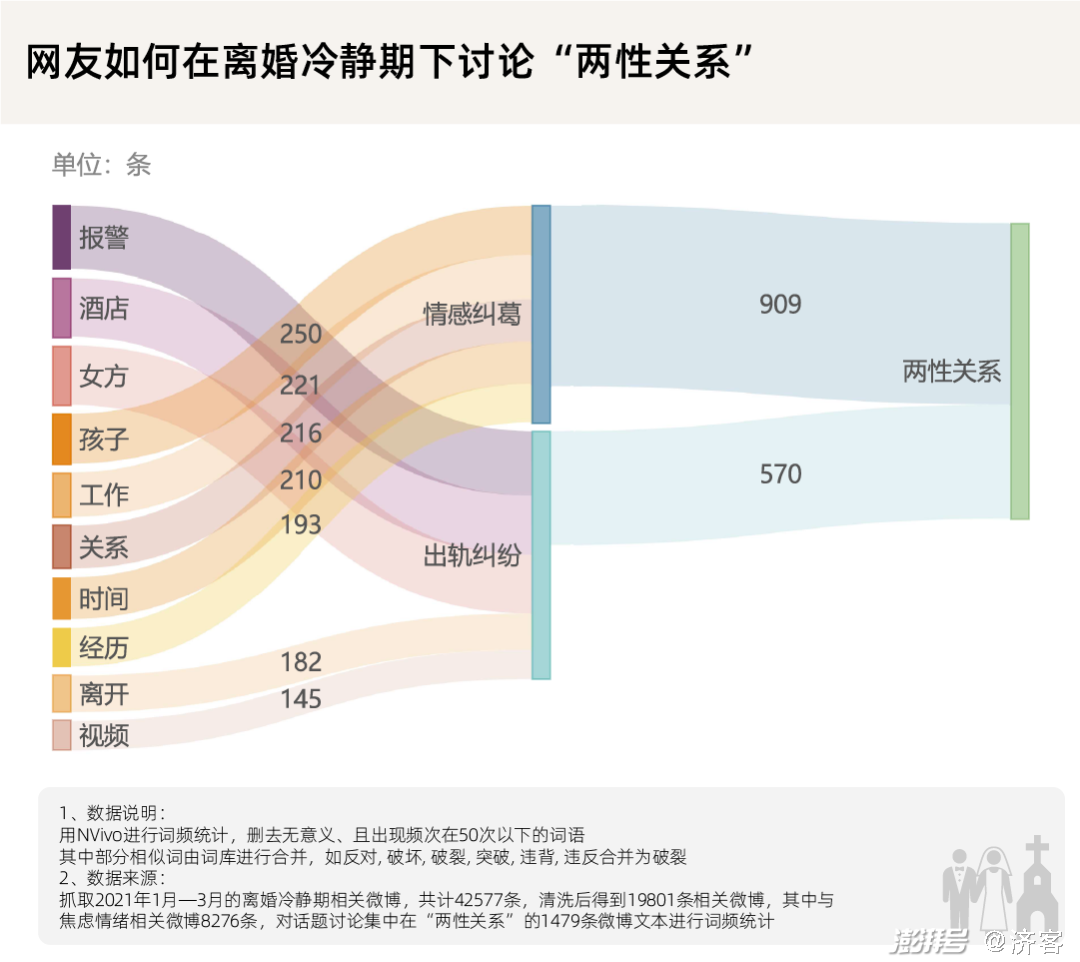 网友如何在离婚冷静期下讨论“两性关系”

单位：条

报警
酒店
女方
孩子
工作
关系
时间
经历
离开
视频

250
221
216
210
193
182
145

情感纠葛
出轨纠纷

909
570

两性关系

1、数据说明：
用NVivo进行词频统计，删去无意义、且出现频次在50次以下的词语
其中部分相似词由词库进行合并，如反对, 破坏, 破裂, 突破, 违背, 违反合并为破裂
2、数据来源：
抓取2021年1月—3月的离婚冷静期相关微博，共计42577条，清洗后得到19801条相关微博，其中与焦虑情绪相关微博8276条，对话题讨论集中在“两性关系”的1479条微博文本进行词频统计

澎湃号 @济客